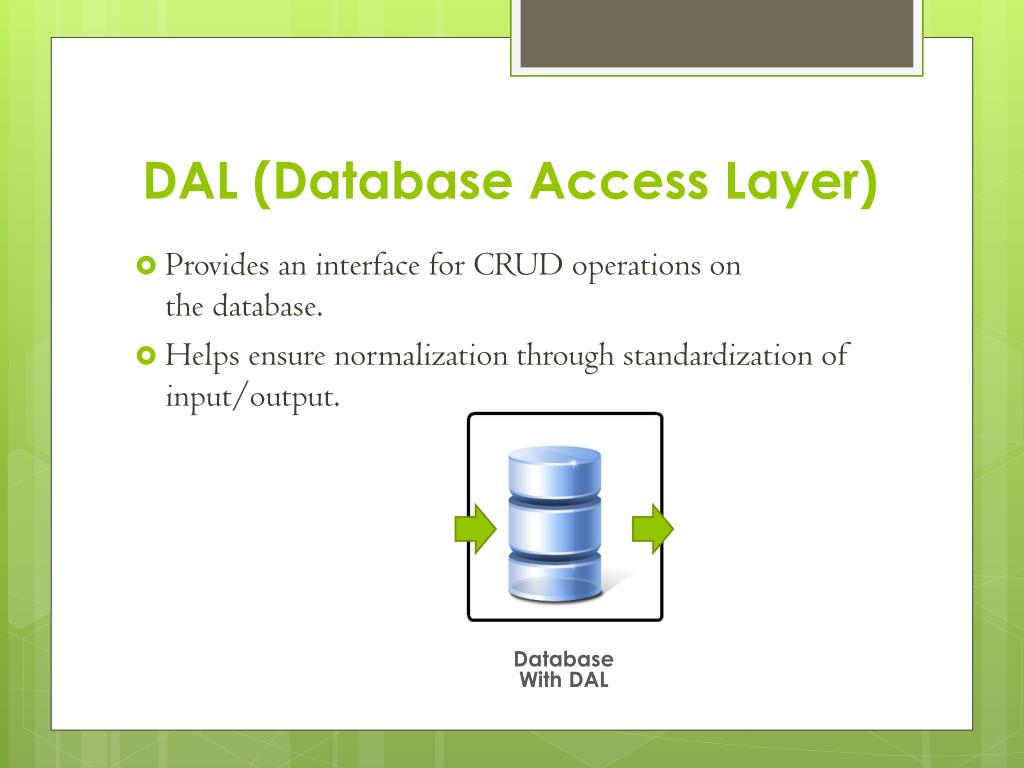 DAL (Database Access Layer)

Provides an interface for CRUD operations on the database.

Helps ensure normalization through standardization of input/output.

Database
With DAL